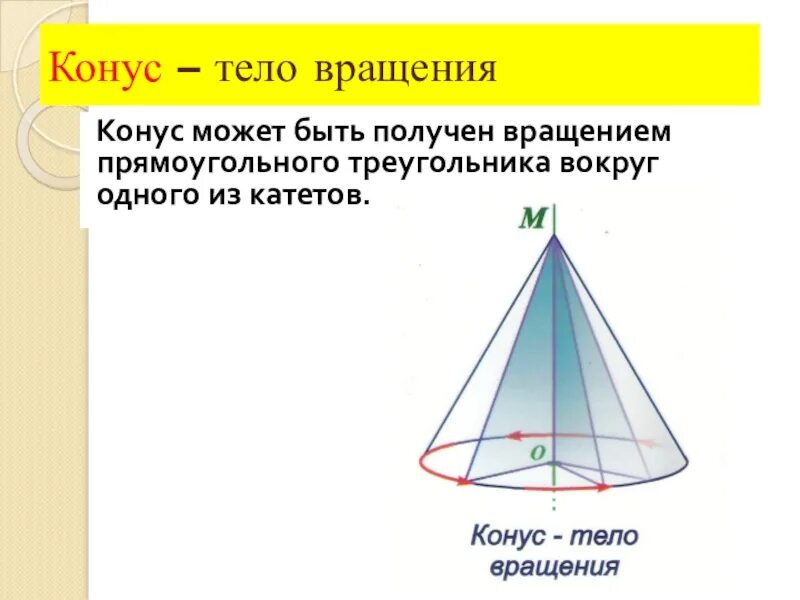 Конус – тело вращения

Конус может быть получен вращением прямоугольного треугольника вокруг одного из катетов.

M

O

Конус - тело вращения